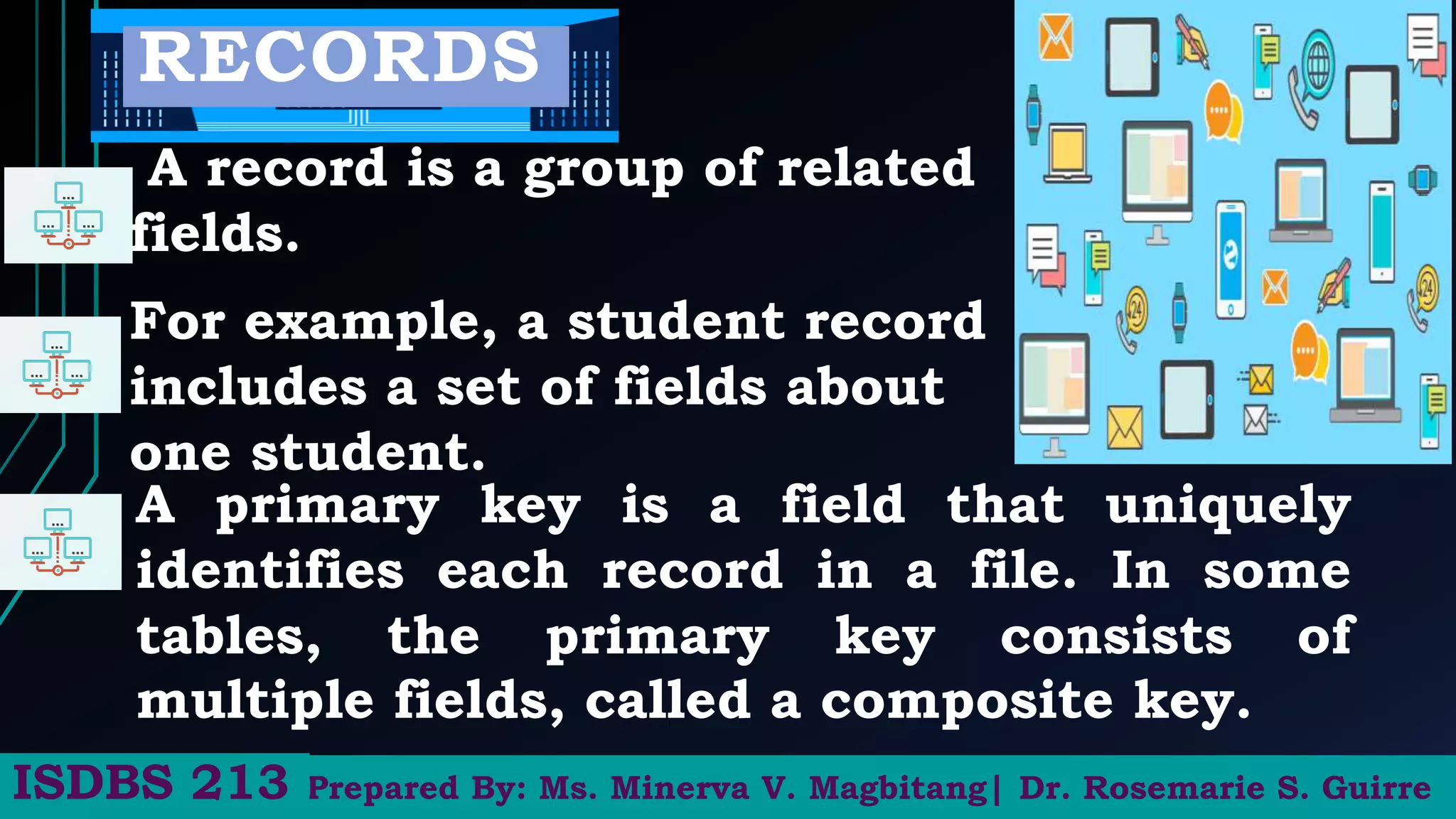 RECORDS

A record is a group of related fields.

For example, a student record includes a set of fields about one student.

A primary key is a field that uniquely identifies each record in a file. In some tables, the primary key consists of multiple fields, called a composite key.

ISDBS 213 Prepared By: Ms. Minerva V. Magbitang| Dr. Rosemarie S. Guirre